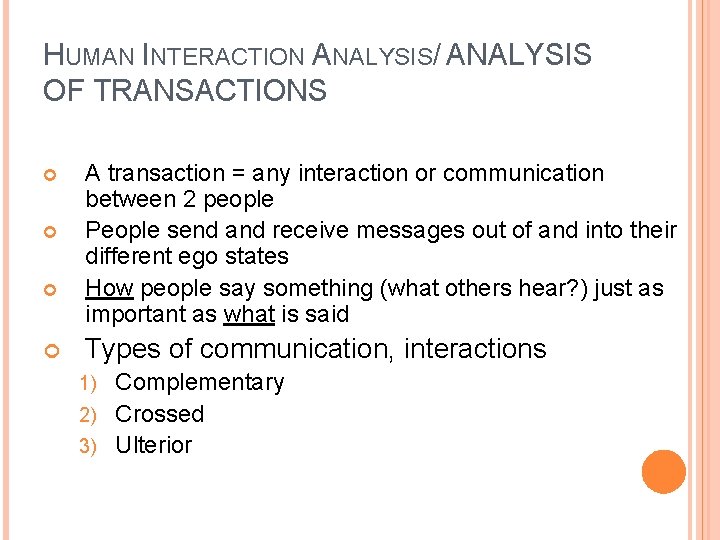 HUMAN INTERACTION ANALYSIS/ ANALYSIS OF TRANSACTIONS

A transaction = any interaction or communication between 2 people

People send and receive messages out of and into their different ego states

How people say something (what others hear?) just as important as what is said

Types of communication, interactions

1) Complementary
2) Crossed
3) Ulterior